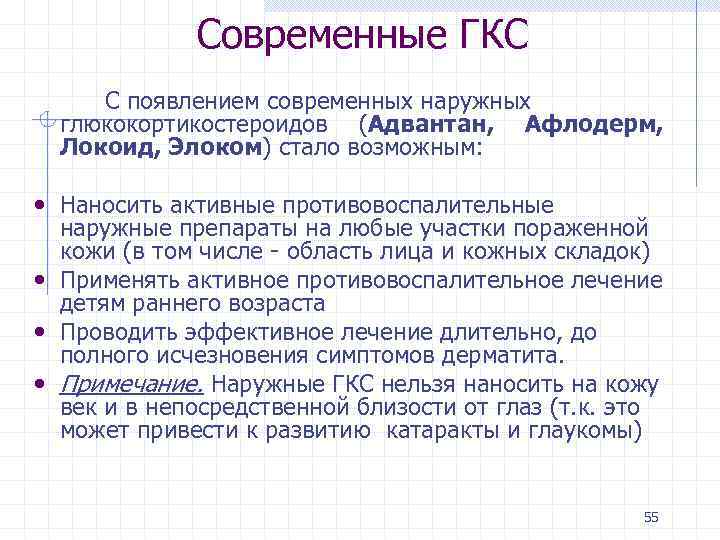 Современные ГКС

С появлением современных наружных глюкокортикостероидов (Адвантан, Афлодерм, Локоид, Элоком) стало возможным:

• Наносить активные противовоспалительные наружные препараты на любые участки пораженной кожи (в том числе - область лица и кожных складок)
• Применять активное противовоспалительное лечение детям раннего возраста
• Проводить эффективное лечение длительно, до полного исчезновения симптомов дерматита.
• Примечание. Наружные ГКС нельзя наносить на кожу век и в непосредственной близости от глаз (т.к. это может привести к развитию катаракты и глаукомы)

55